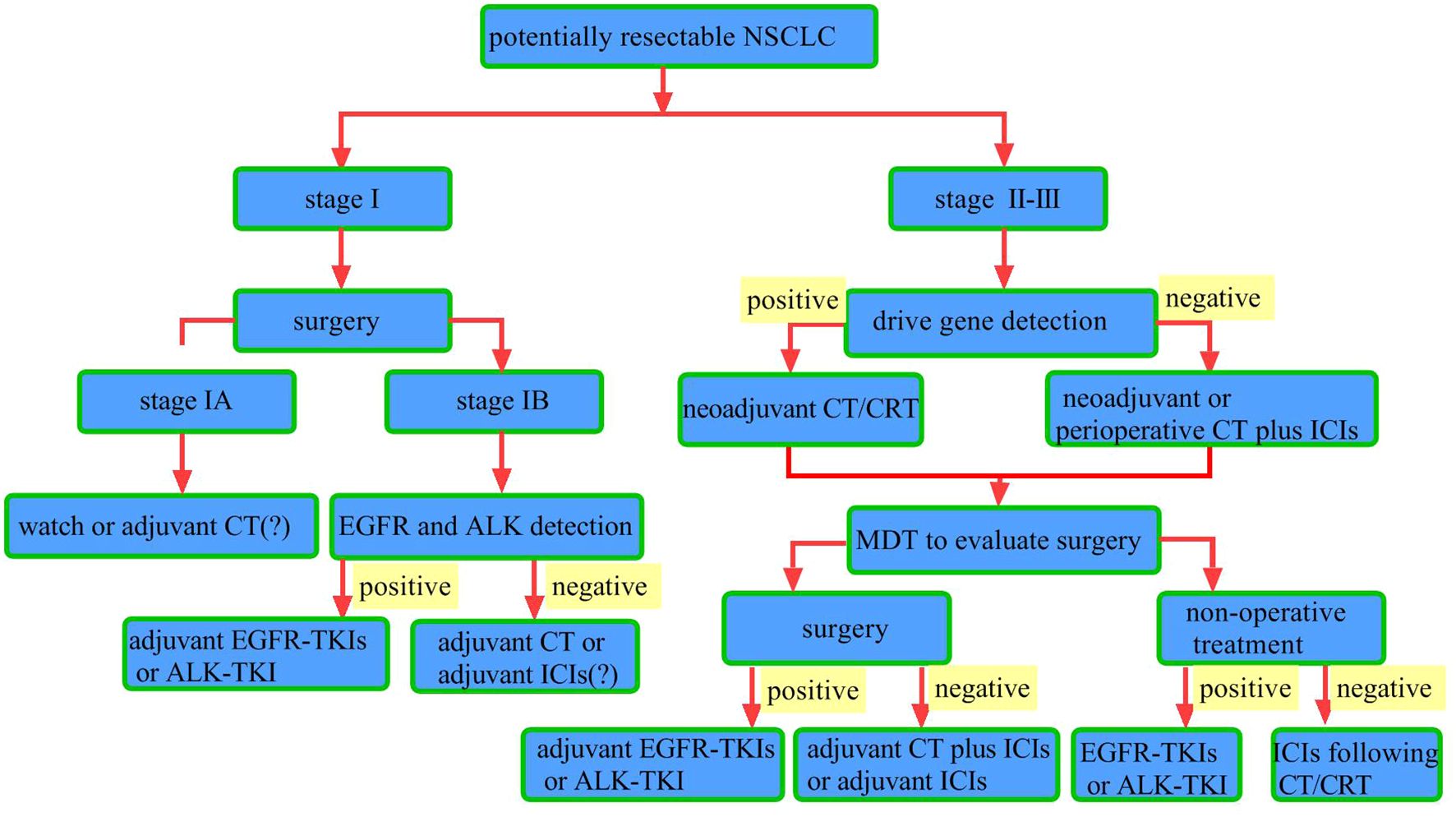 potentially resectable NSCLC

stage I

stage II-III

surgery

positive

drive gene detection

negative

stage IA

stage IB

neoadjuvant CT/CRT

neoadjuvant or perioperative CT plus ICIs

watch or adjuvant CT(?)

EGFR and ALK detection

MDT to evaluate surgery

positive

negative

adjuvant EGFR-TKIs or ALK-TKI

adjuvant CT or adjuvant ICIs(?)

surgery

non-operative treatment

positive

negative

positive

negative

adjuvant EGFR-TKIs or ALK-TKI

adjuvant CT plus ICIs or adjuvant ICIs

EGFR-TKIs or ALK-TKI

ICIs following CT/CRT